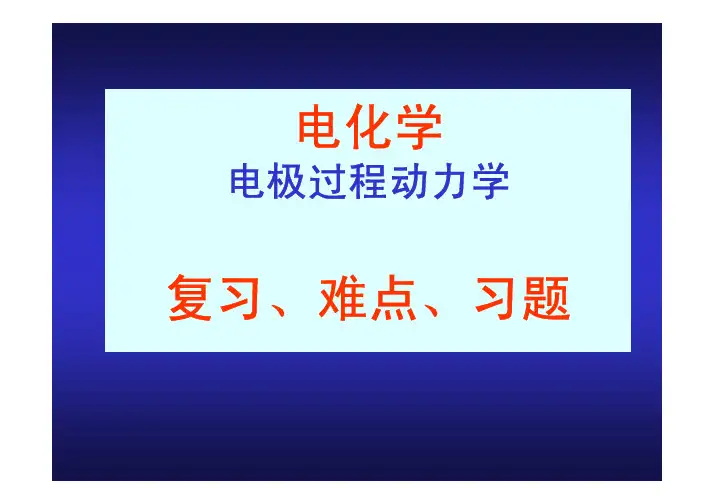 电化学
电极过程动力学

复习、难点、习题